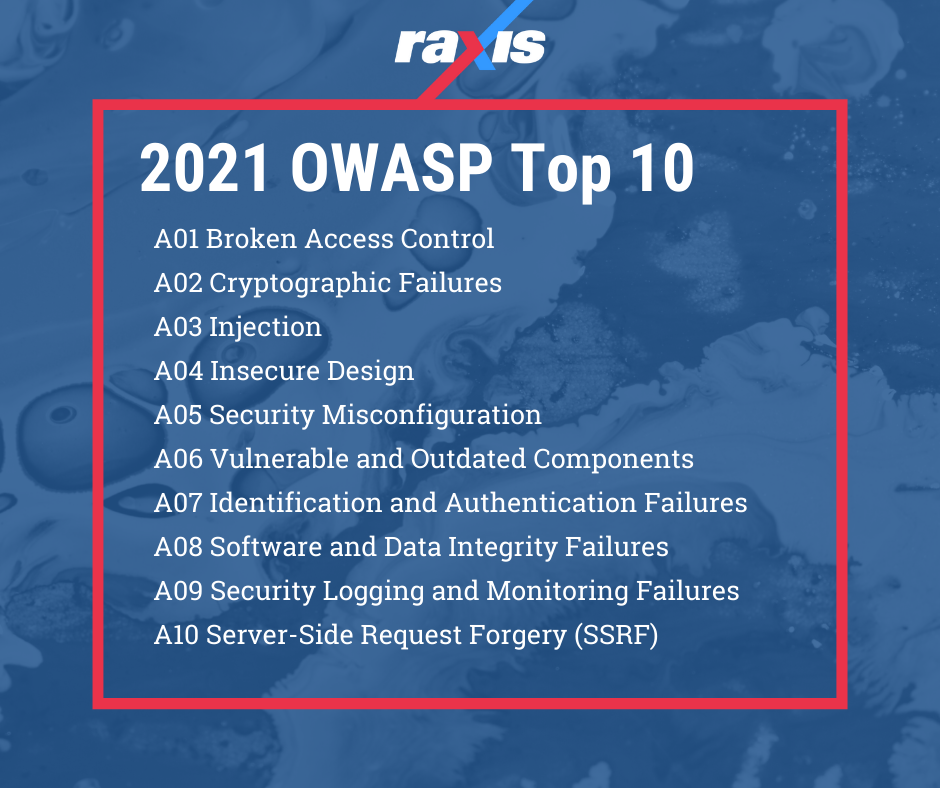 raxis

2021 OWASP Top 10

A01 Broken Access Control
A02 Cryptographic Failures
A03 Injection
A04 Insecure Design
A05 Security Misconfiguration
A06 Vulnerable and Outdated Components
A07 Identification and Authentication Failures
A08 Software and Data Integrity Failures
A09 Security Logging and Monitoring Failures
A10 Server-Side Request Forgery (SSRF)